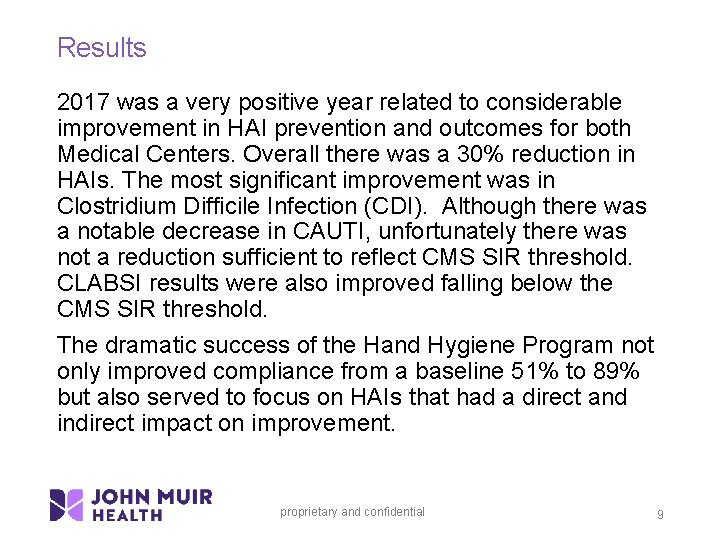 Results

2017 was a very positive year related to considerable improvement in HAI prevention and outcomes for both Medical Centers. Overall there was a 30% reduction in HAIs. The most significant improvement was in Clostridium Difficile Infection (CDI). Although there was a notable decrease in CAUTI, unfortunately there was not a reduction sufficient to reflect CMS SIR threshold. CLABSI results were also improved falling below the CMS SIR threshold.

The dramatic success of the Hand Hygiene Program not only improved compliance from a baseline 51% to 89% but also served to focus on HAIs that had a direct and indirect impact on improvement.

JOHN MUIR HEALTH

proprietary and confidential

9